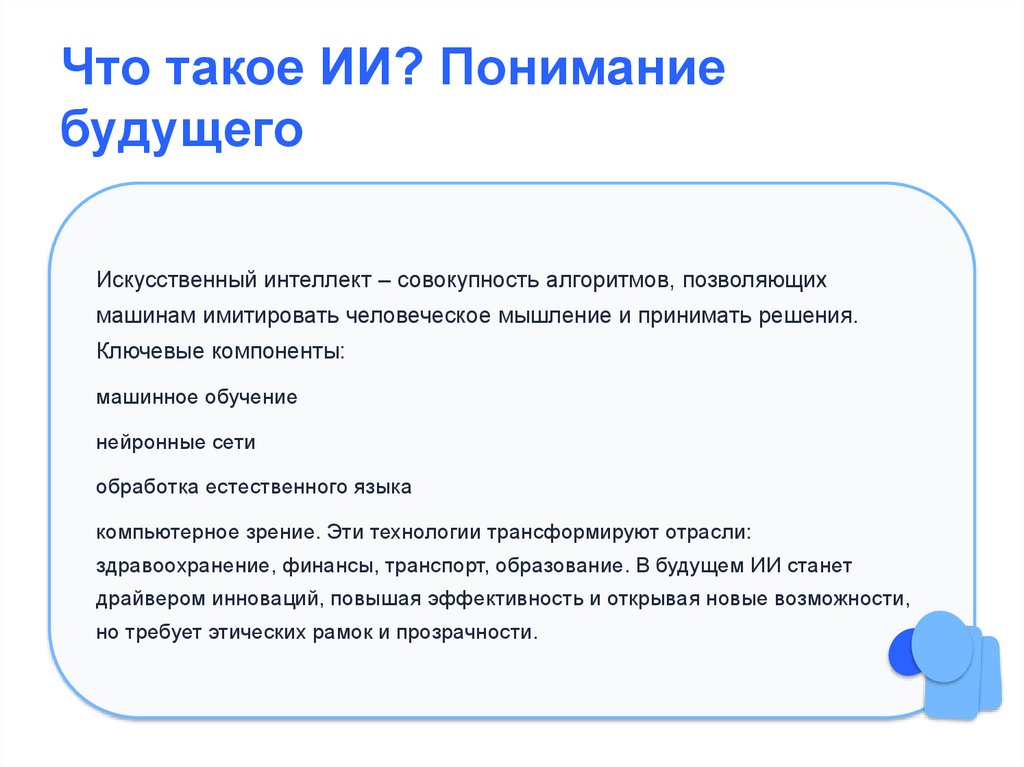 Что такое ИИ? Понимание будущего

Искусственный интеллект – совокупность алгоритмов, позволяющих машинам имитировать человеческое мышление и принимать решения. Ключевые компоненты:

машинное обучение

нейронные сети

обработка естественного языка

компьютерное зрение. Эти технологии трансформируют отрасли: здравоохранение, финансы, транспорт, образование. В будущем ИИ станет драйвером инноваций, повышая эффективность и открывая новые возможности, но требует этических рамок и прозрачности.